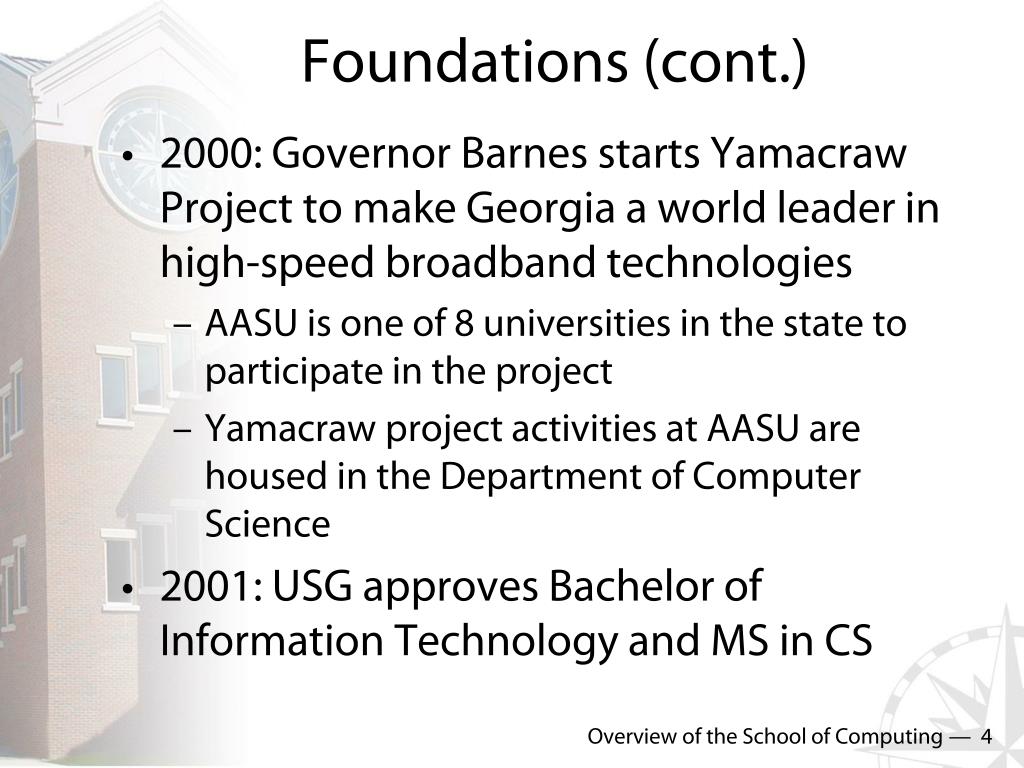 Foundations (cont.)

• 2000: Governor Barnes starts Yamacraw Project to make Georgia a world leader in high-speed broadband technologies
  – AASU is one of 8 universities in the state to participate in the project
  – Yamacraw project activities at AASU are housed in the Department of Computer Science
• 2001: USG approves Bachelor of Information Technology and MS in CS

Overview of the School of Computing — 4